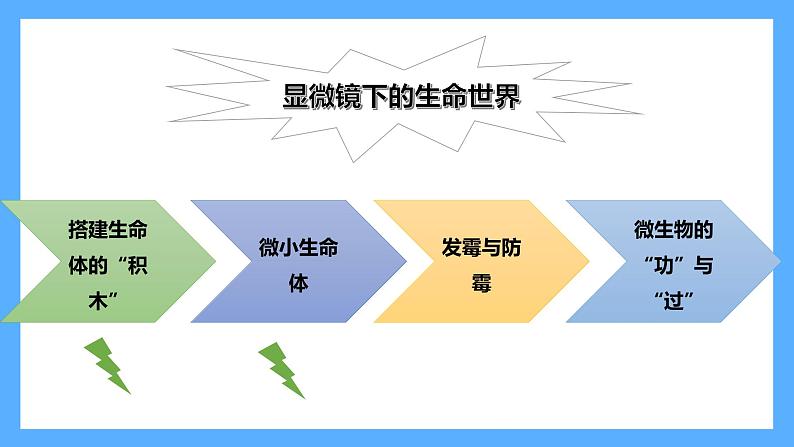 显微镜下的生命世界

搭建生命体的“积木”

微小生命体

发霉与防霉

微生物的“功”与“过”